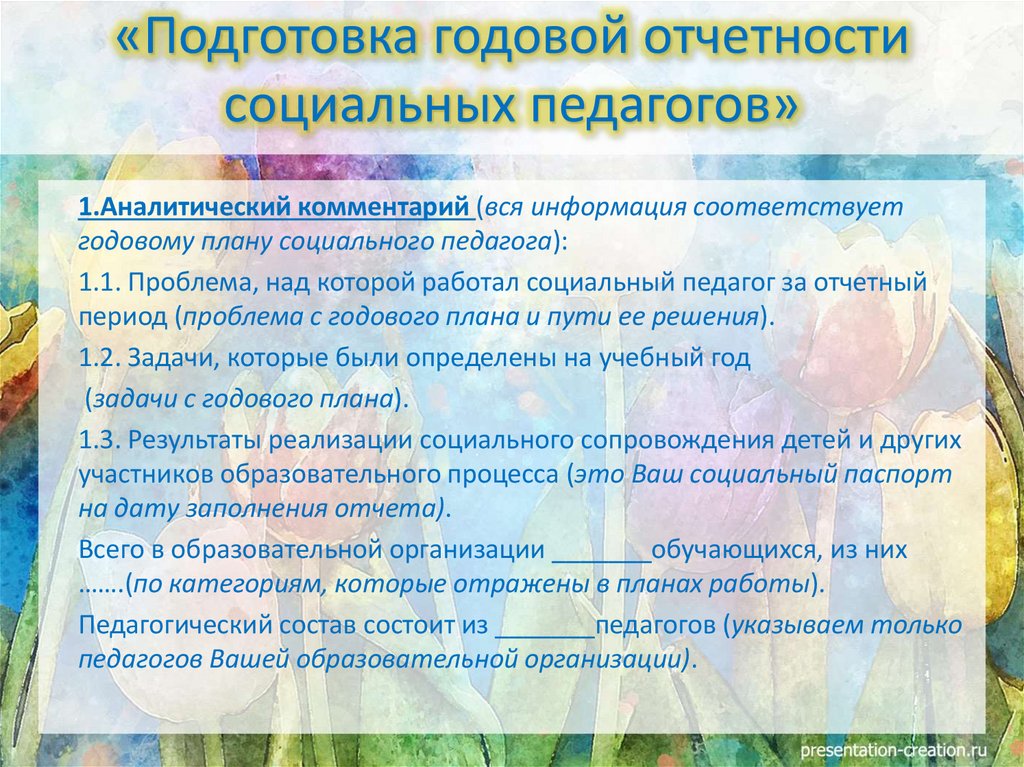 «Подготовка годовой отчетности социальных педагогов»

1.Аналитический комментарий (вся информация соответствует годовому плану социального педагога):

1.1. Проблема, над которой работал социальный педагог за отчетный период (проблема с годового плана и пути ее решения).

1.2. Задачи, которые были определены на учебный год (задачи с годового плана).

1.3. Результаты реализации социального сопровождения детей и других участников образовательного процесса (это Ваш социальный паспорт на дату заполнения отчета).

Всего в образовательной организации _______обучающихся, из них …….(по категориям, которые отражены в планах работы).

Педагогический состав состоит из _______педагогов (указываем только педагогов Вашей образовательной организации).

presentation-creation.ru